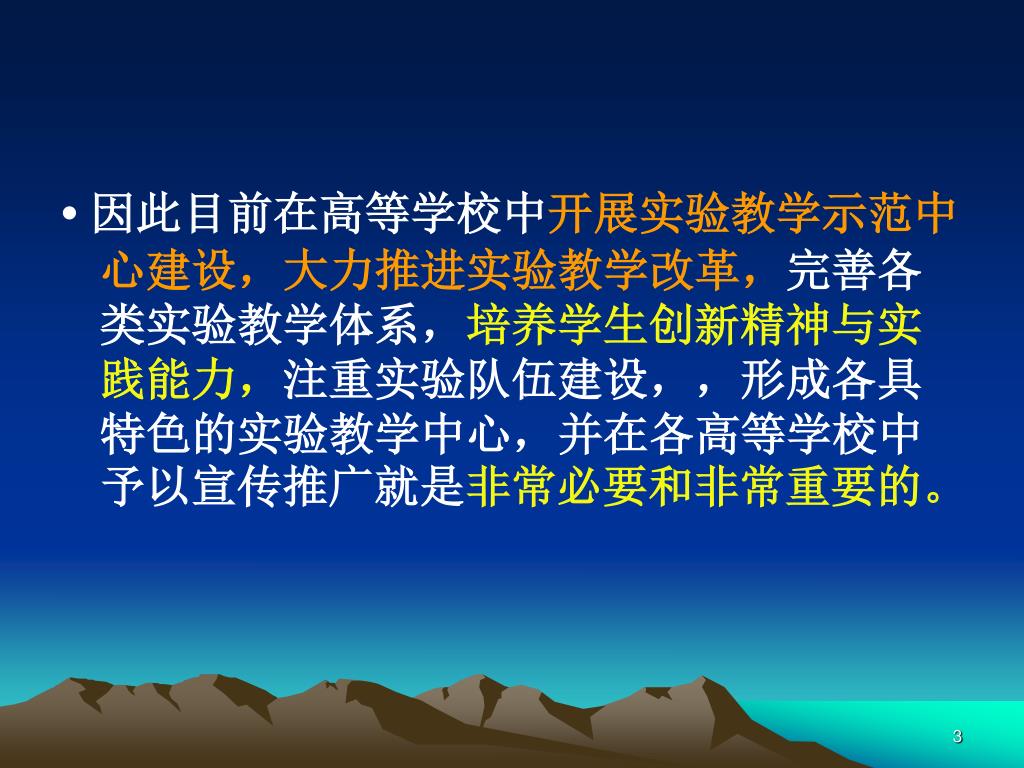 • 因此目前在高等学校中开展实验教学示范中心建设，大力推进实验教学改革，完善各类实验教学体系，培养学生创新精神与实践能力，注重实验队伍建设，，形成各具特色的实验教学中心，并在各高等学校中予以宣传推广就是非常必要和非常重要的。

3